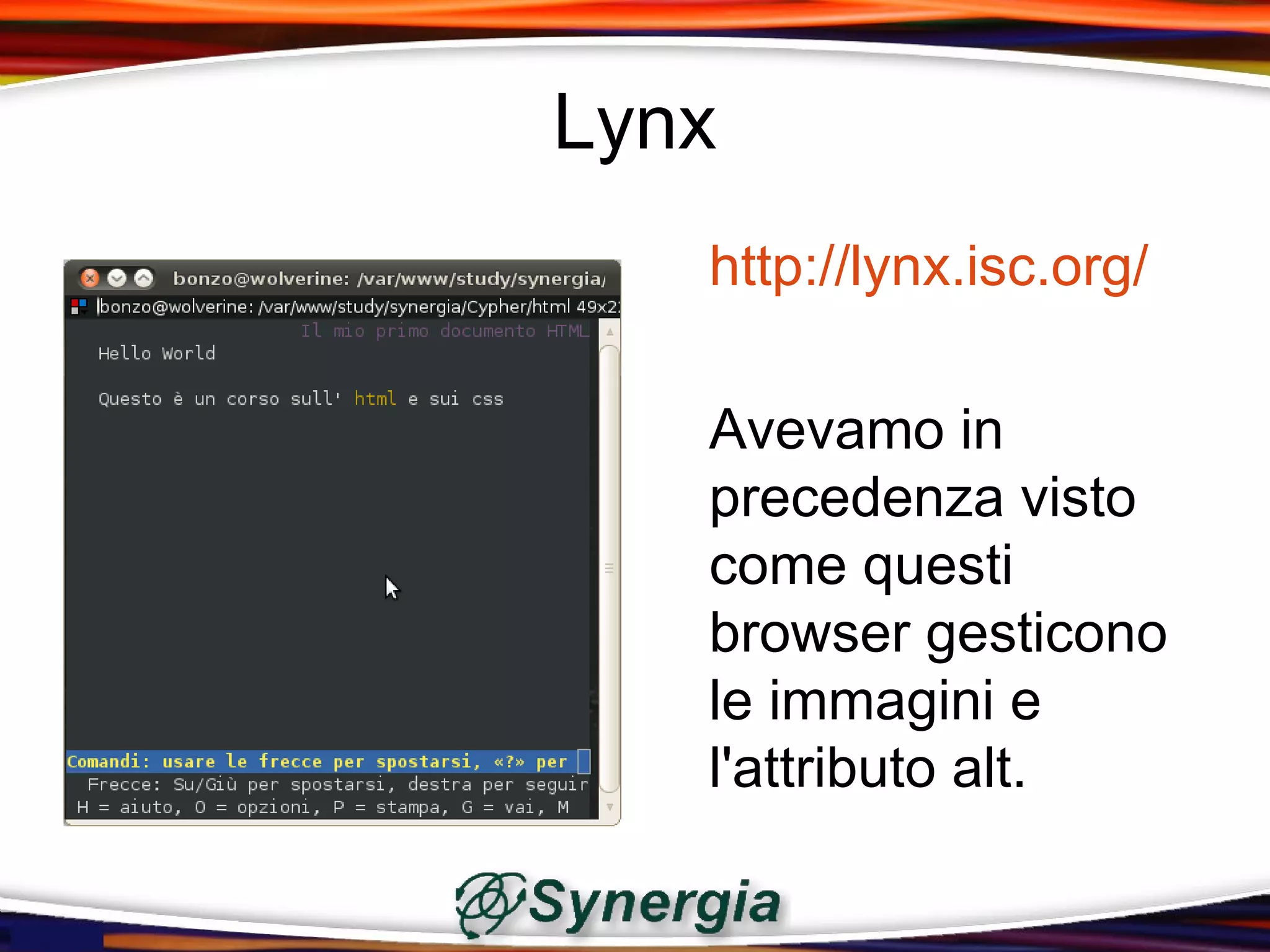 Lynx

bonzo@wolverine: /var/www/study/synergia/

bonzo@wolverine: /var/www/study/synergia/Cypher/html 49x2

Il mio primo documento HTML

Hello World

Questo è un corso sull' html e sui css

Comandi: usare le frecce per spostarsi, «?» per

Frecce: Su/Giù per spostarsi, destra per seguir

H = aiuto, O = opzioni, P = stampa, G = vai, M

http://lynx.isc.org/

Avevamo in precedenza visto come questi browser gesticono le immagini e l'attributo alt.

Synergia